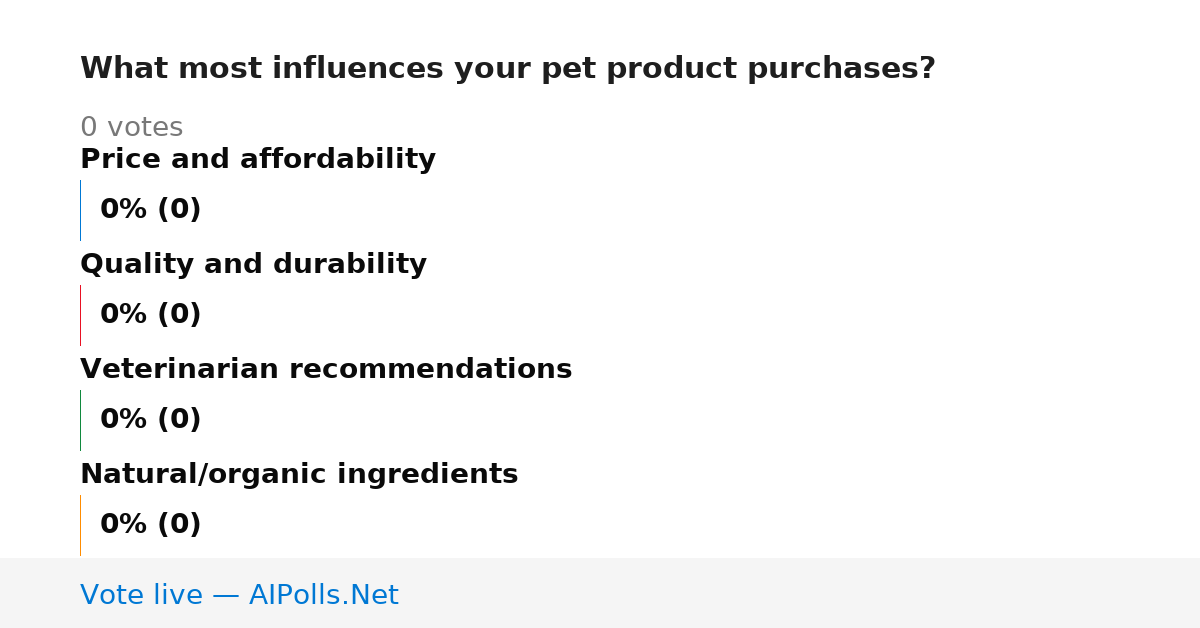 What most influences your pet product purchases?

0 votes

Price and affordability

0% (0)

Quality and durability

0% (0)

Veterinarian recommendations

0% (0)

Natural/organic ingredients

0% (0)

Vote live — AIPolls.Net